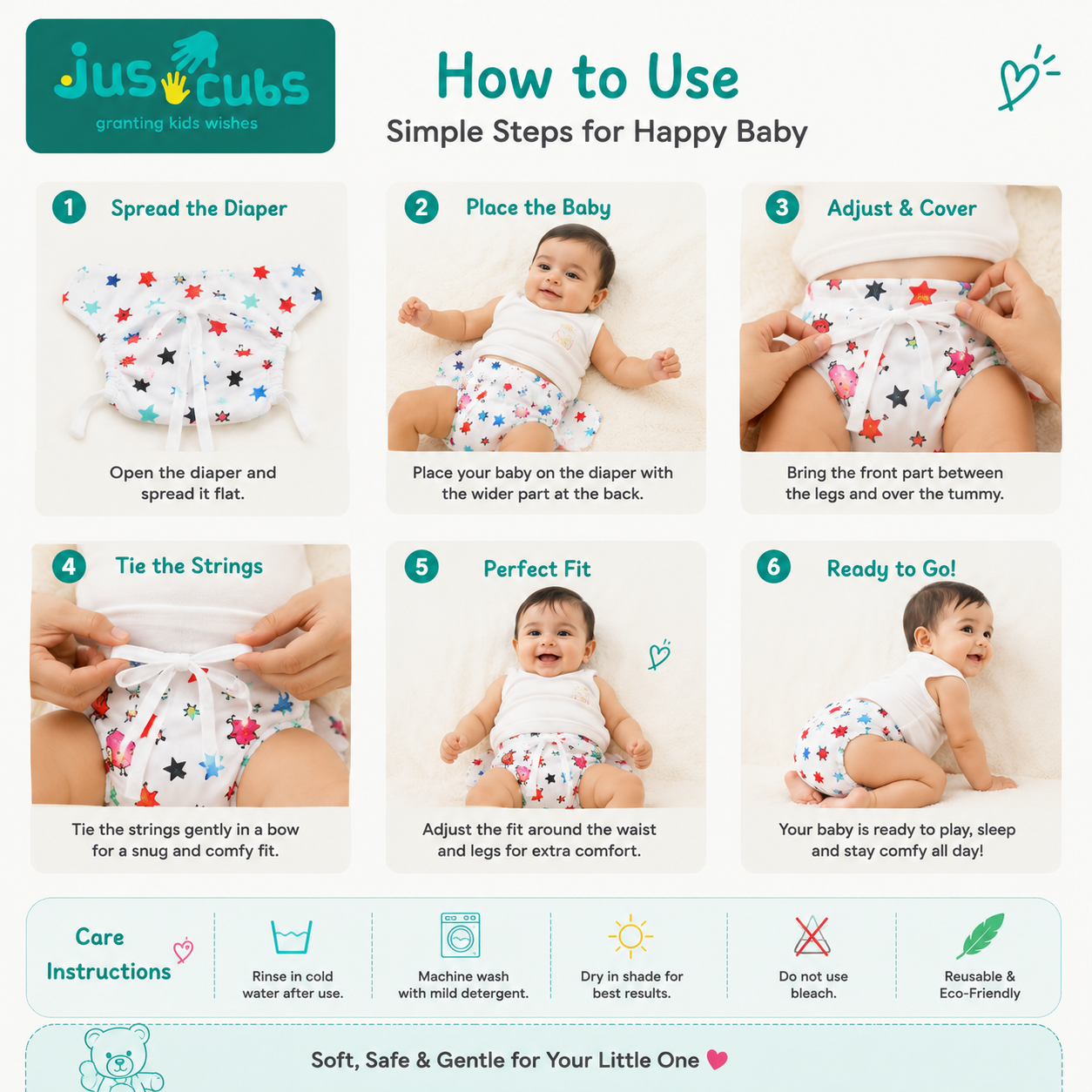 jus cubs
granting kids wishes

How to Use
Simple Steps for Happy Baby

1 Spread the Diaper
Open the diaper and spread it flat.

2 Place the Baby
Place your baby on the diaper with the wider part at the back.

3 Adjust & Cover
Bring the front part between the legs and over the tummy.

4 Tie the Strings
Tie the strings gently in a bow for a snug and comfy fit.

5 Perfect Fit
Adjust the fit around the waist and legs for extra comfort.

6 Ready to Go!
Your baby is ready to play, sleep and stay comfy all day!

Care Instructions

Rinse in cold water after use.

Machine wash with mild detergent.

Dry in shade for best results.

Do not use bleach.

Reusable & Eco-Friendly

Soft, Safe & Gentle for Your Little One